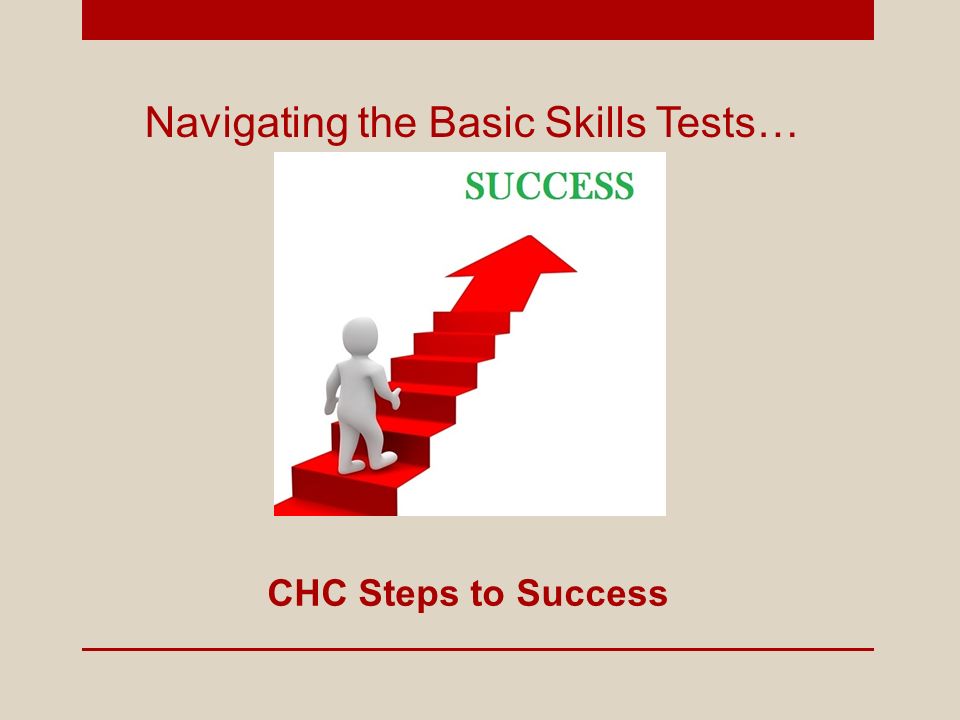 Navigating the Basic Skills Tests…

SUCCESS

CHC Steps to Success